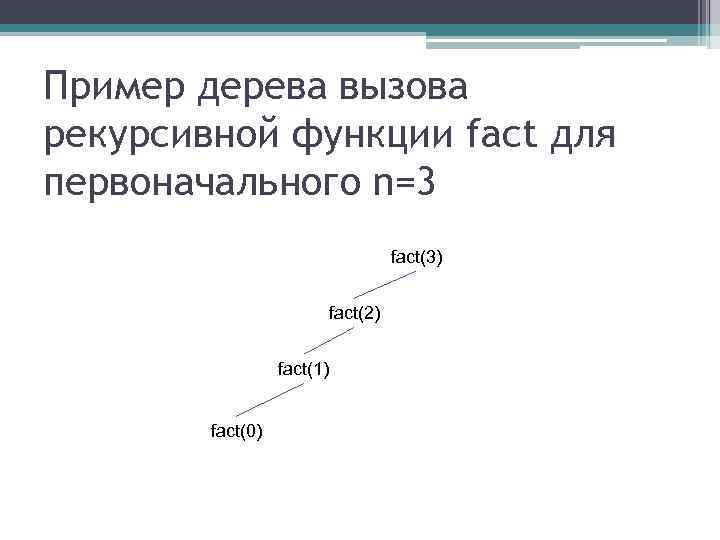 Пример дерева вызова рекурсивной функции fact для первоначального n=3

fact(3)

fact(2)

fact(1)

fact(0)